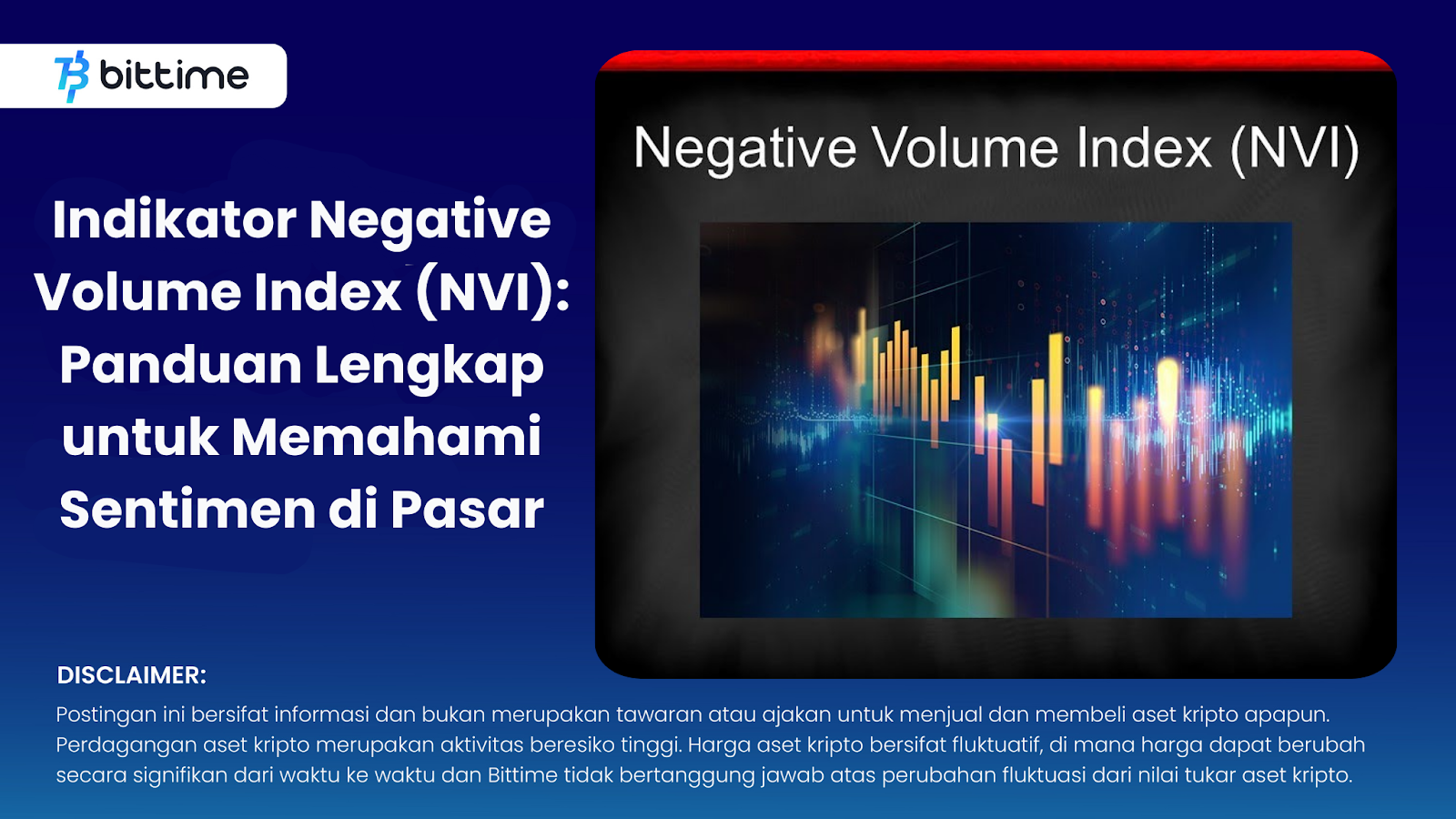 bittime

Indikator Negative Volume Index (NVI): Panduan Lengkap untuk Memahami Sentimen di Pasar

Negative Volume Index (NVI)

DISCLAIMER:

Postingan ini bersifat informasi dan bukan merupakan tawaran atau ajakan untuk menjual dan membeli aset kripto apapun. Perdagangan aset kripto merupakan aktivitas beresiko tinggi. Harga aset kripto bersifat fluktuatif, di mana harga dapat berubah secara signifikan dari waktu ke waktu dan Bittime tidak bertanggung jawab atas perubahan fluktuasi dari nilai tukar aset kripto.